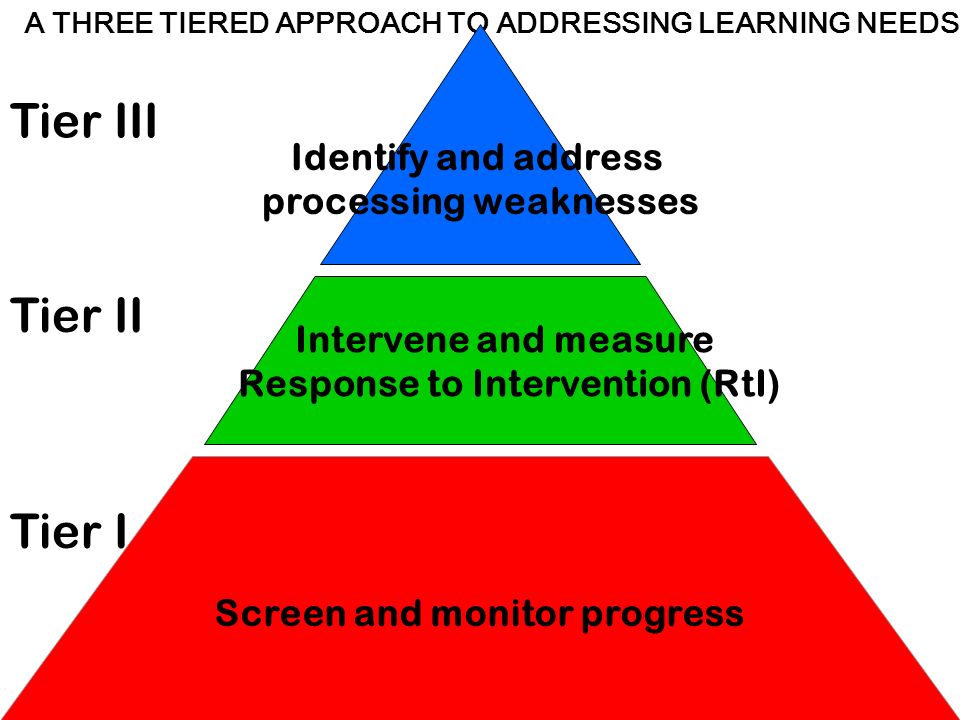 A THREE TIERED APPROACH TO ADDRESSING LEARNING NEEDS

Tier III

Identify and address processing weaknesses

Tier II

Intervene and measure Response to Intervention (RtI)

Tier I

Screen and monitor progress